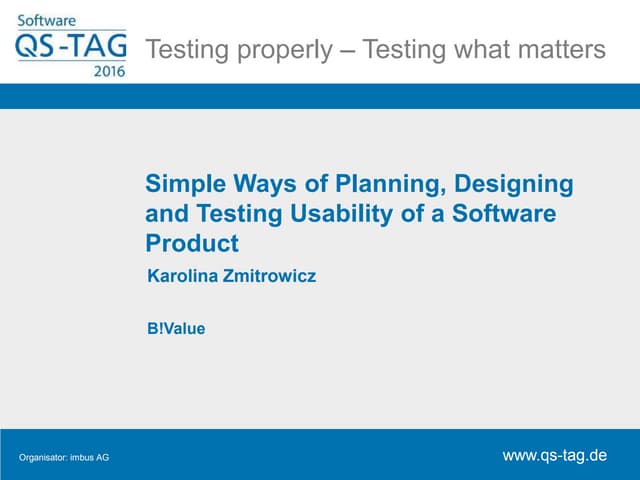 Software
QS-TAG
2016

Testing properly – Testing what matters

Simple Ways of Planning, Designing and Testing Usability of a Software Product

Karolina Zmitrowicz

B!Value

Organisator: imbus AG

www.qs-tag.de